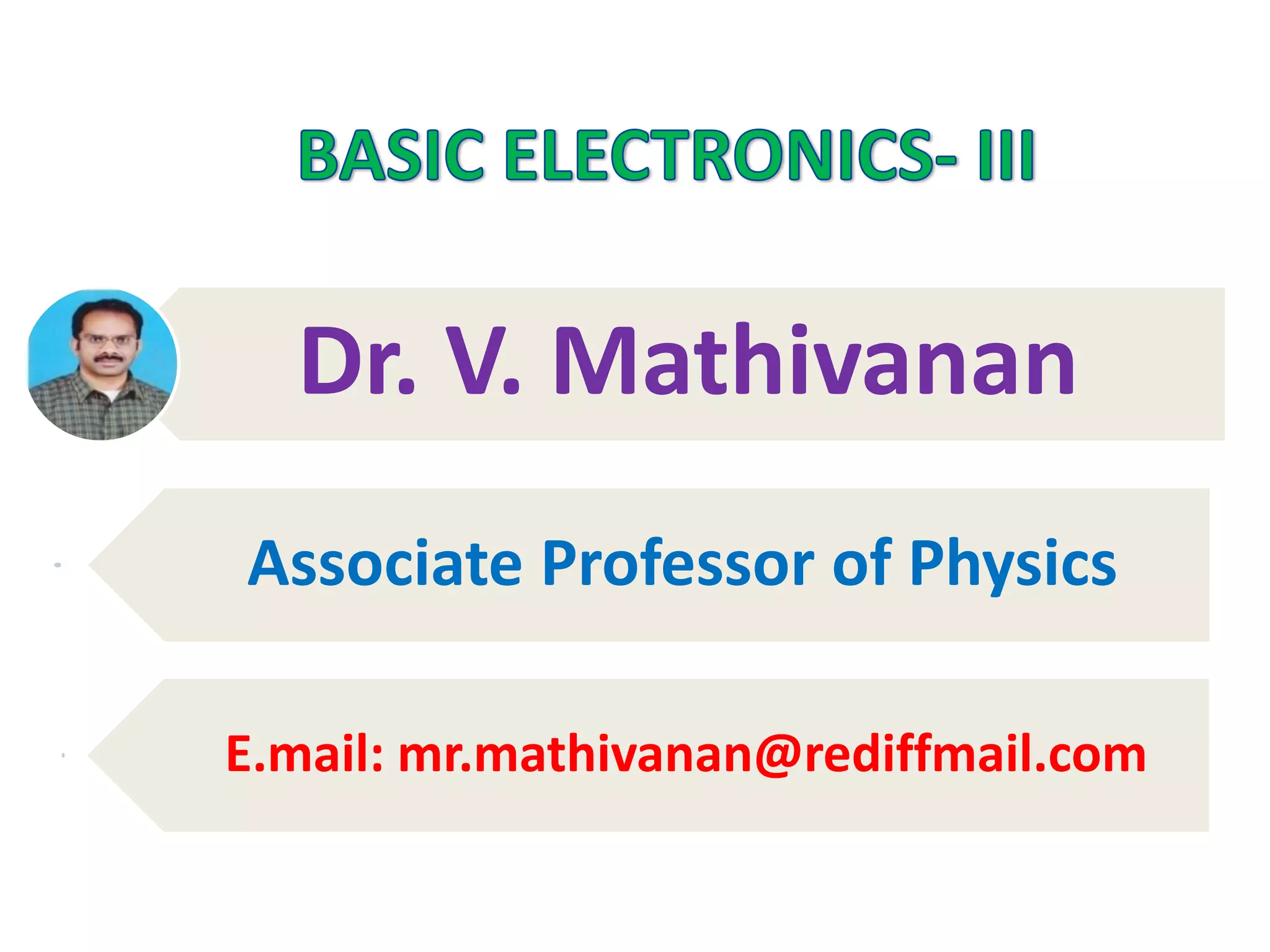 BASIC ELECTRONICS- III

Dr. V. Mathivanan

Associate Professor of Physics

E.mail: mr.mathivanan@rediffmail.com